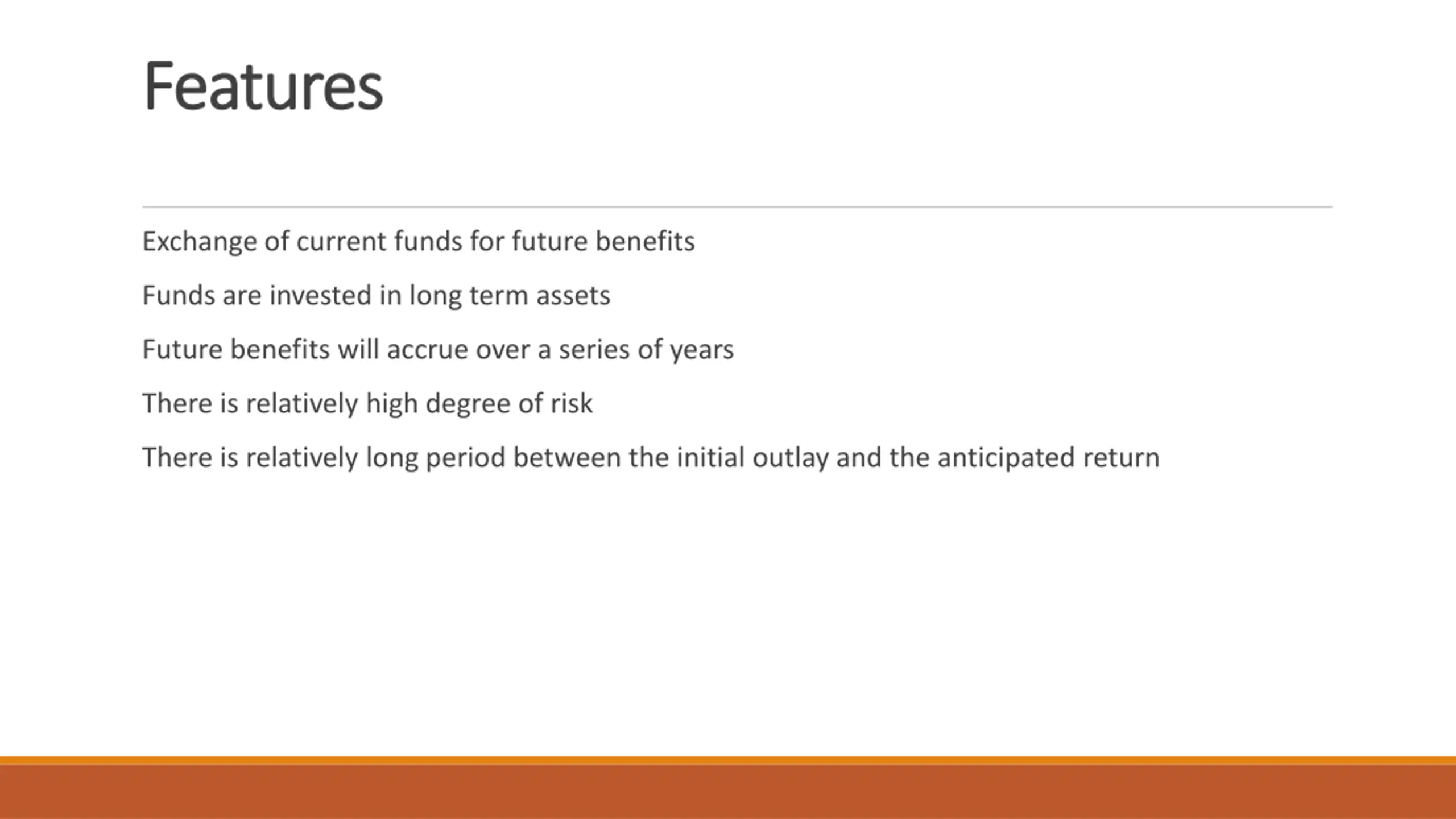 Features

Exchange of current funds for future benefits

Funds are invested in long term assets

Future benefits will accrue over a series of years

There is relatively high degree of risk

There is relatively long period between the initial outlay and the anticipated return